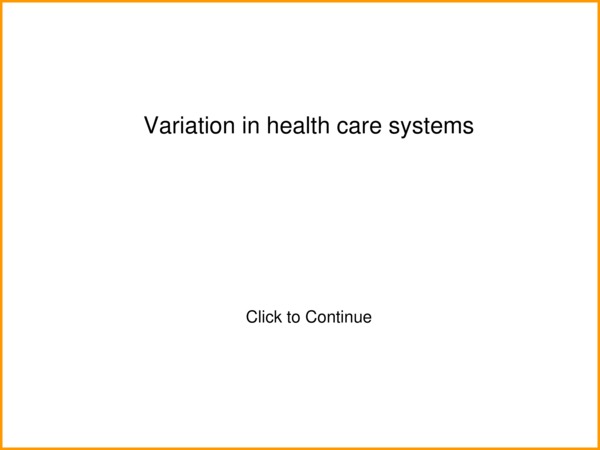 Variation in health care systems

Click to Continue